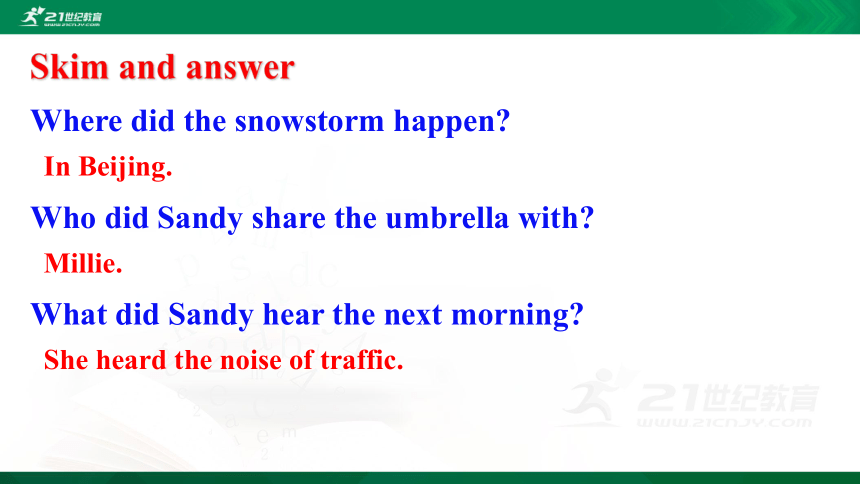 21世纪教育
WWW.21CNJY.COM

Skim and answer

Where did the snowstorm happen?

In Beijing.

Who did Sandy share the umbrella with?

Millie.

What did Sandy hear the next morning?

She heard the noise of traffic.

21世纪教育
WWW.21CNJY.COM